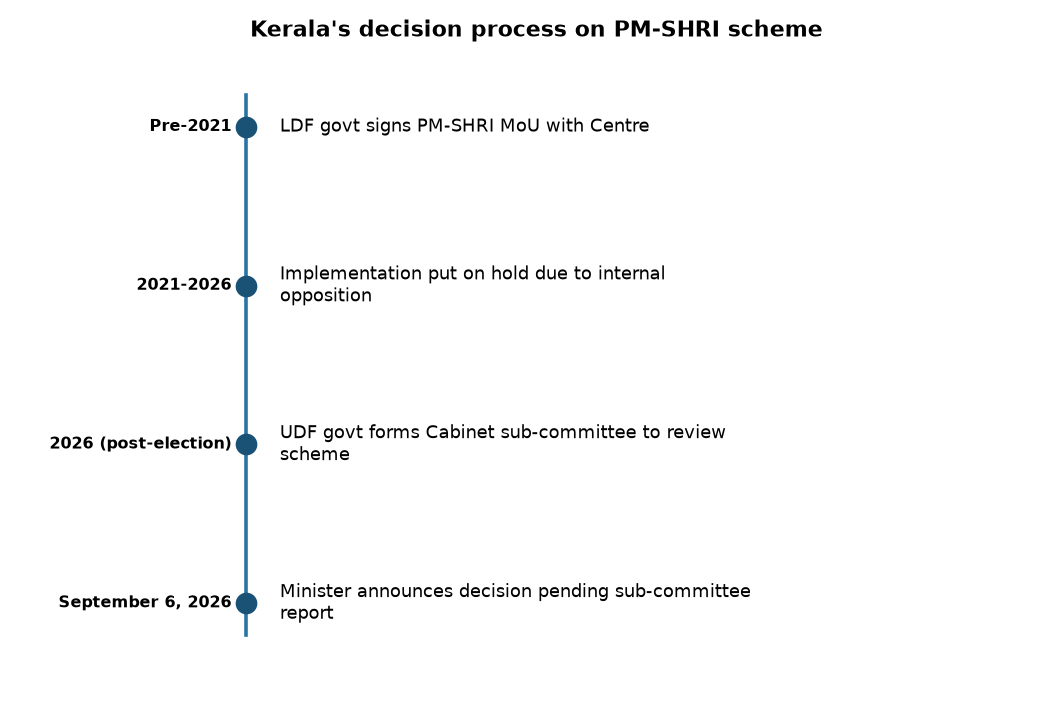 Kerala's decision process on PM-SHRI scheme

Pre-2021 LDF govt signs PM-SHRI MoU with Centre

2021-2026 Implementation put on hold due to internal opposition

2026 (post-election) UDF govt forms Cabinet sub-committee to review scheme

September 6, 2026 Minister announces decision pending sub-committee report